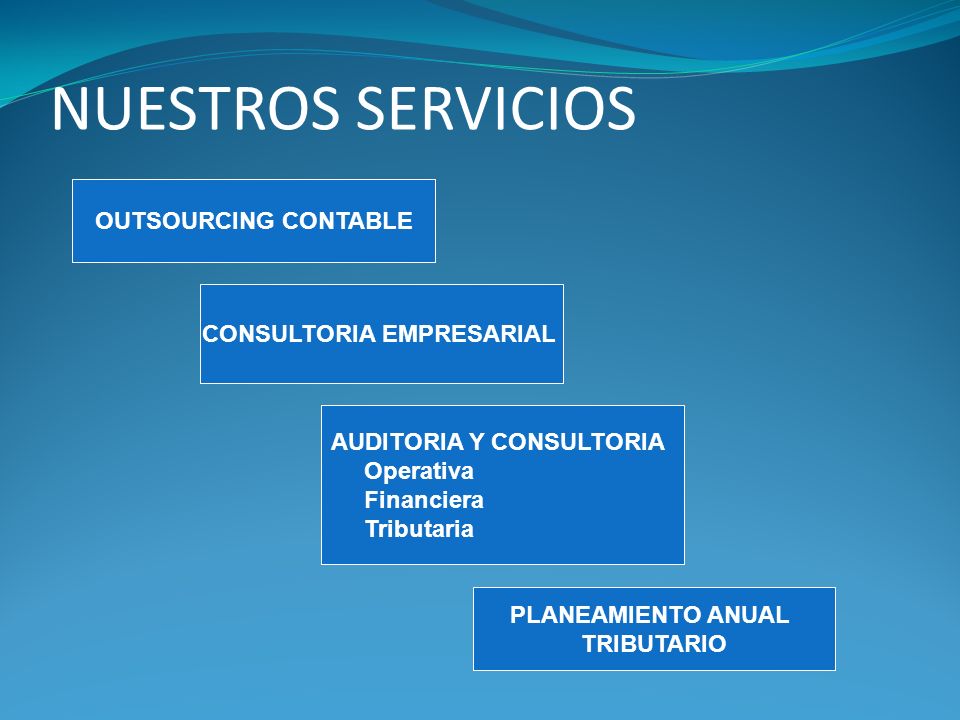 NUESTROS SERVICIOS

OUTSOURCING CONTABLE

CONSULTORIA EMPRESARIAL

AUDITORIA Y CONSULTORIA
Operativa
Financiera
Tributaria

PLANEAMIENTO ANUAL TRIBUTARIO